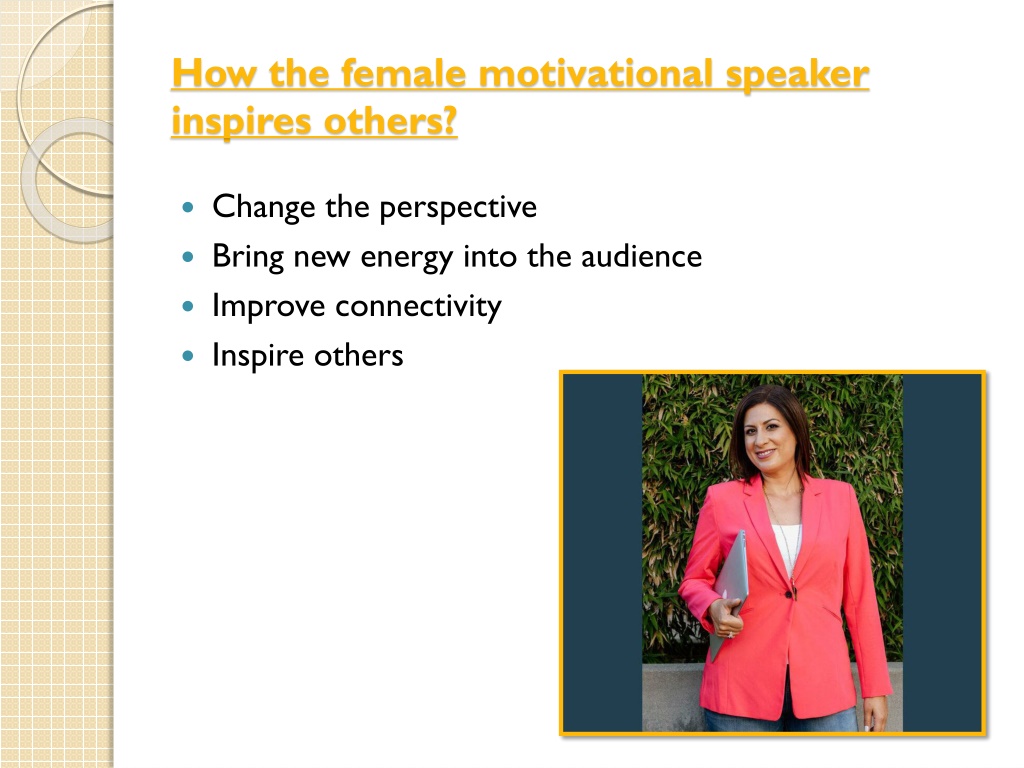 How the female motivational speaker inspires others?

- Change the perspective
- Bring new energy into the audience
- Improve connectivity
- Inspire others